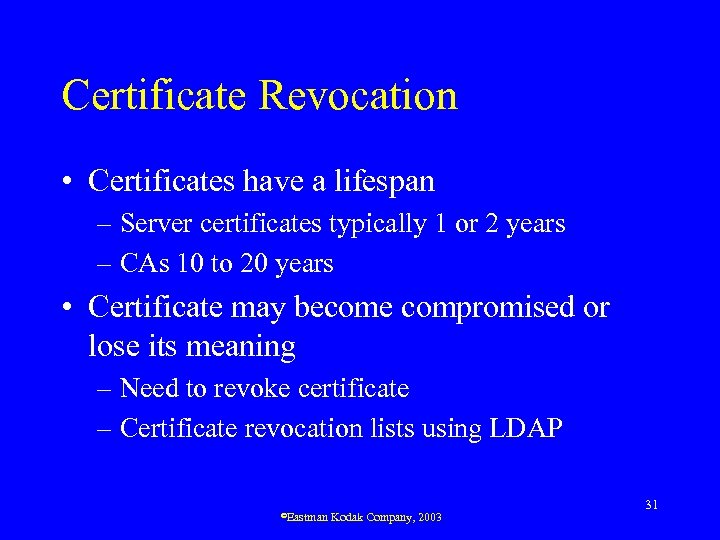 Certificate Revocation

• Certificates have a lifespan
– Server certificates typically 1 or 2 years
– CAs 10 to 20 years

• Certificate may become compromised or lose its meaning
– Need to revoke certificate
– Certificate revocation lists using LDAP

31

©Eastman Kodak Company, 2003